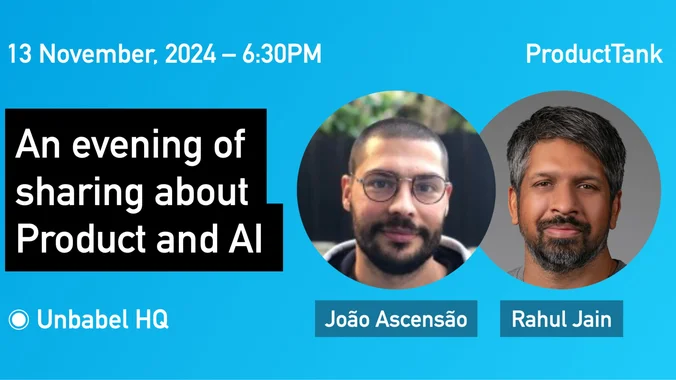 13 November, 2024 – 6:30PM

ProductTank

An evening of sharing about Product and AI

Unbabel HQ

João Ascensão

Rahul Jain